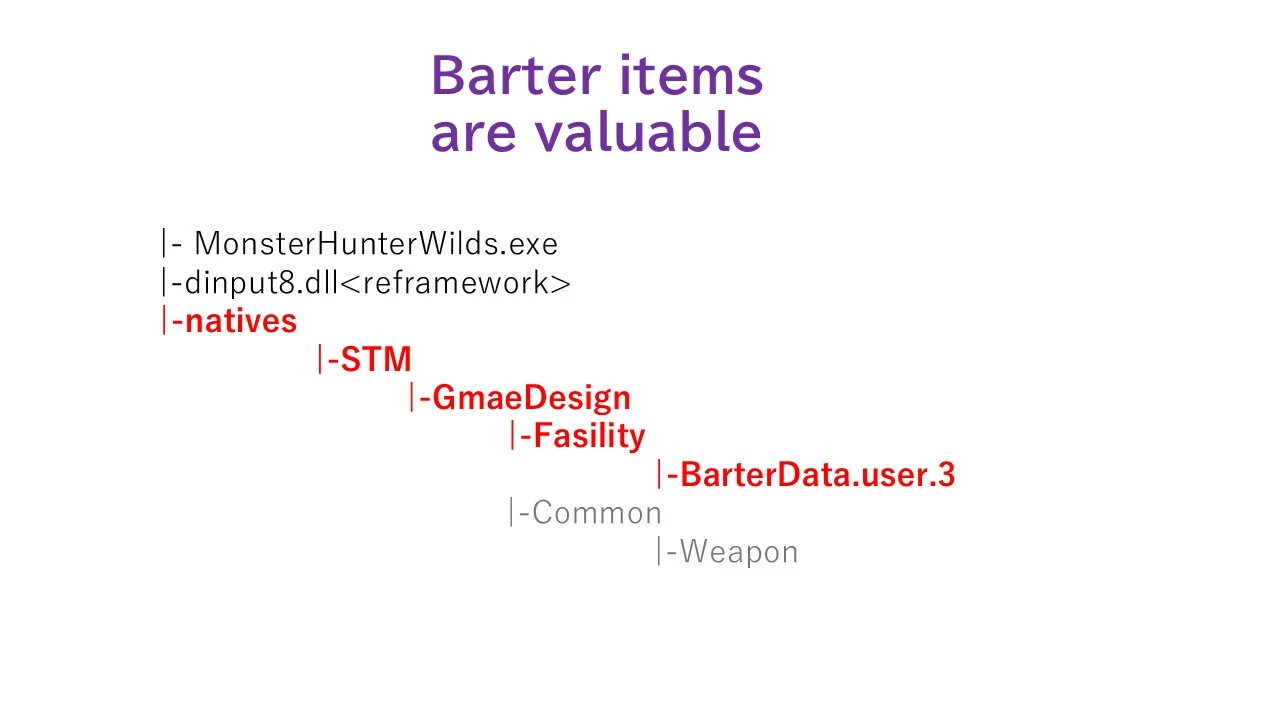 Barter items are valuable

|- MonsterHunterWilds.exe
|-dinput8.dll<reframework>
|-natives
|-STM
|-GmaeDesign
|-Fasility
|-BarterData.user.3
|-Common
|-Weapon